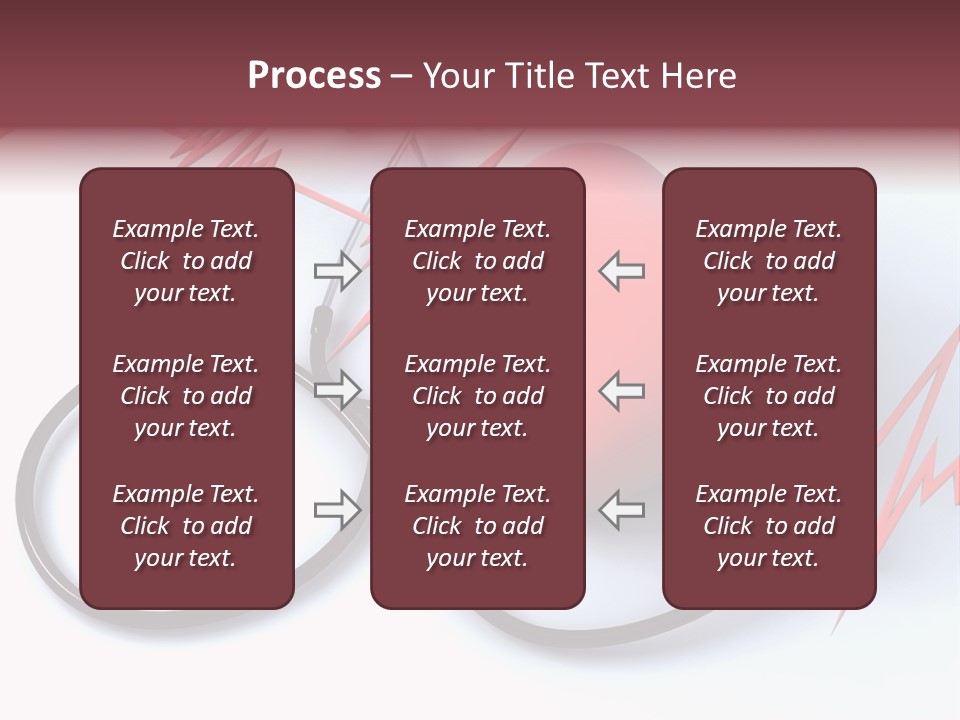 Process – Your Title Text Here

Example Text. Click to add your text.

Example Text. Click to add your text.

Example Text. Click to add your text.

Example Text. Click to add your text.

Example Text. Click to add your text.

Example Text. Click to add your text.

Example Text. Click to add your text.

Example Text. Click to add your text.

Example Text. Click to add your text.